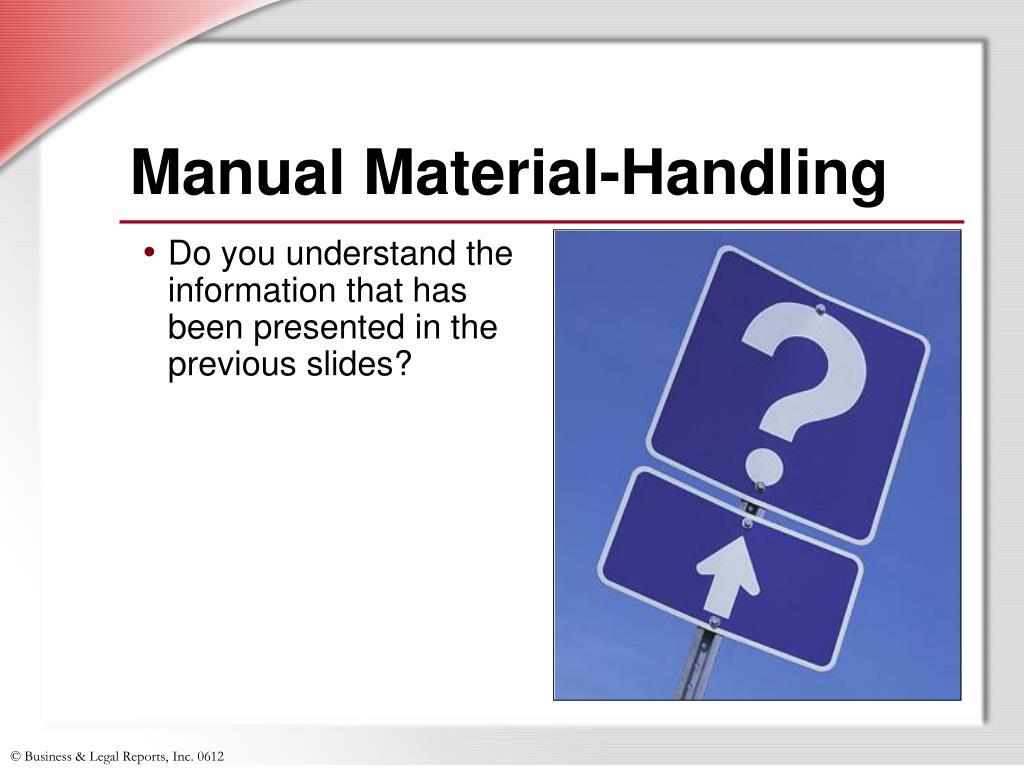 Manual Material-Handling

• Do you understand the information that has been presented in the previous slides?

?

© Business & Legal Reports, Inc. 0612